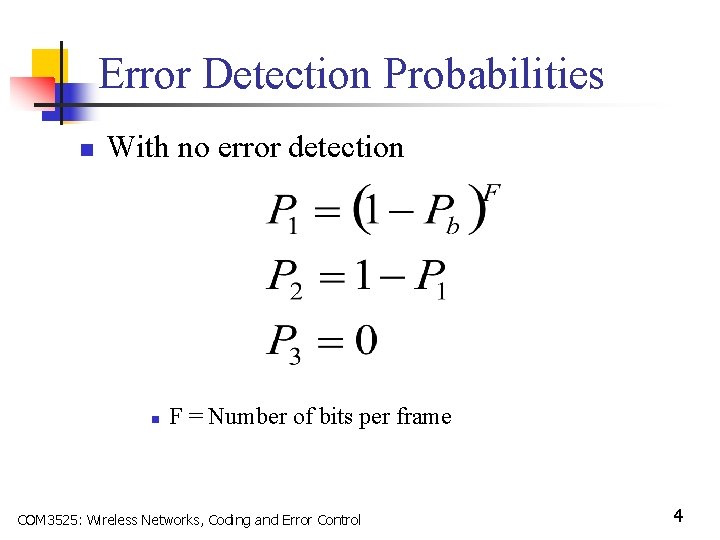 Error Detection Probabilities

• With no error detection

$P_1 = (1 - P_b)^F$

$P_2 = 1 - P_1$

$P_3 = 0$

• F = Number of bits per frame

COM3525: Wireless Networks, Coding and Error Control

4